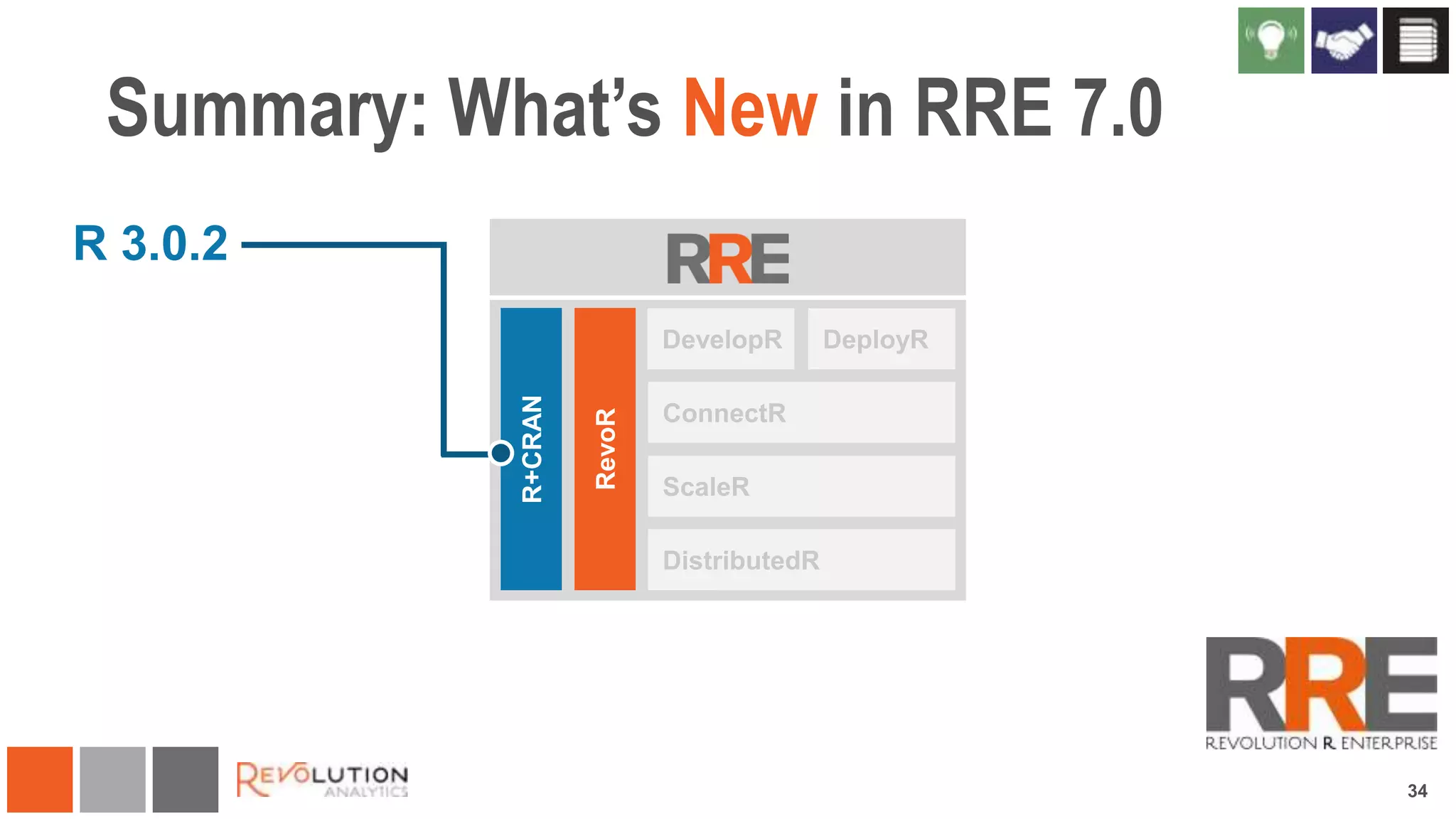 Summary: What's New in RRE 7.0

R 3.0.2

RRE

R+CRAN

RevoR

DevelopR

DeployR

ConnectR

ScaleR

DistributedR

RRE
REVOLUTION R ENTERPRISE

REVOLUTION
ANALYTICS

34